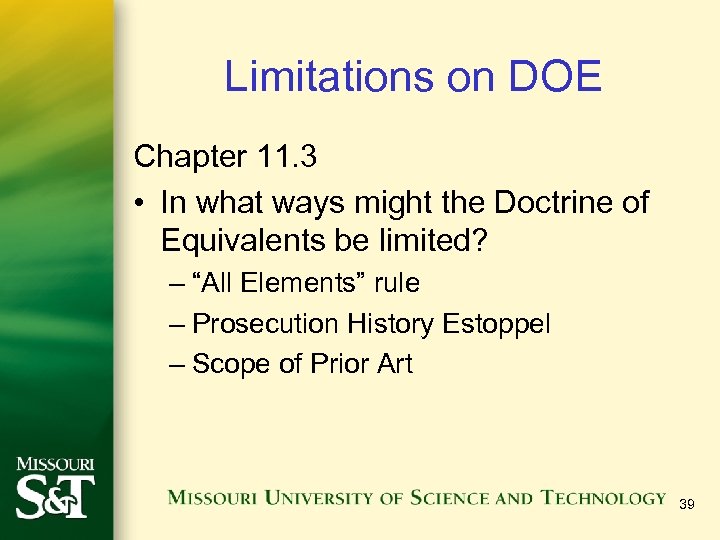 Limitations on DOE

Chapter 11.3

• In what ways might the Doctrine of Equivalents be limited?
– “All Elements” rule
– Prosecution History Estoppel
– Scope of Prior Art

MISSOURI S&T

MISSOURI UNIVERSITY OF SCIENCE AND TECHNOLOGY

39